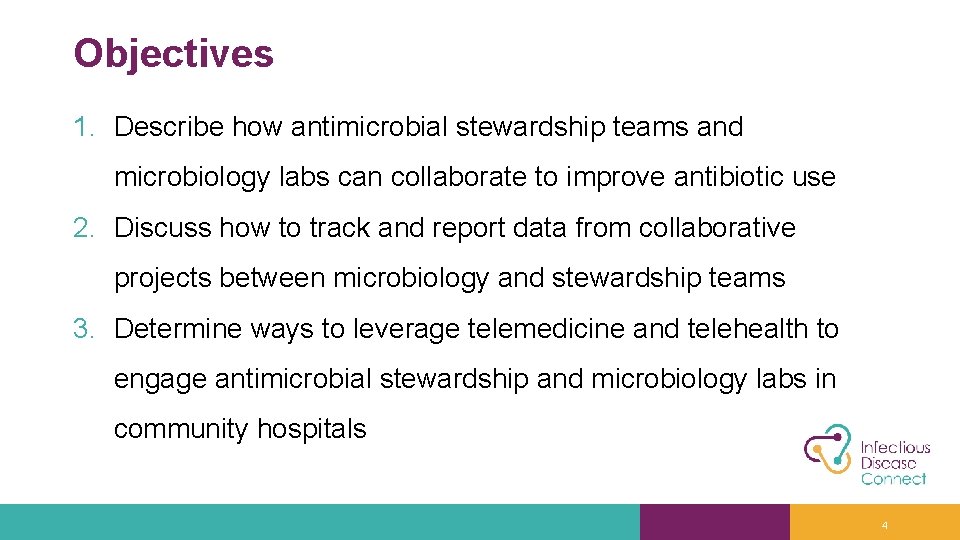 Objectives

1. Describe how antimicrobial stewardship teams and microbiology labs can collaborate to improve antibiotic use

2. Discuss how to track and report data from collaborative projects between microbiology and stewardship teams

3. Determine ways to leverage telemedicine and telehealth to engage antimicrobial stewardship and microbiology labs in community hospitals

Infectious Disease Connect

4